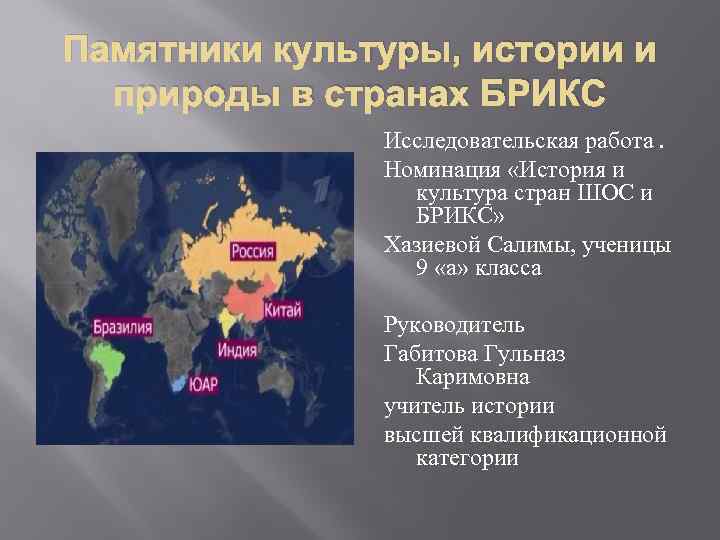 Памятники культуры, истории и природы в странах БРИКС

Россия

Китай

Бразилия

Индия

ЮАР

Исследовательская работа .

Номинация «История и культура стран ШОС и БРИКС»

Хазиевой Салимы, ученицы 9 «а» класса

Руководитель

Габитова Гульназ Каримовна

учитель истории

высшей квалификационной категории